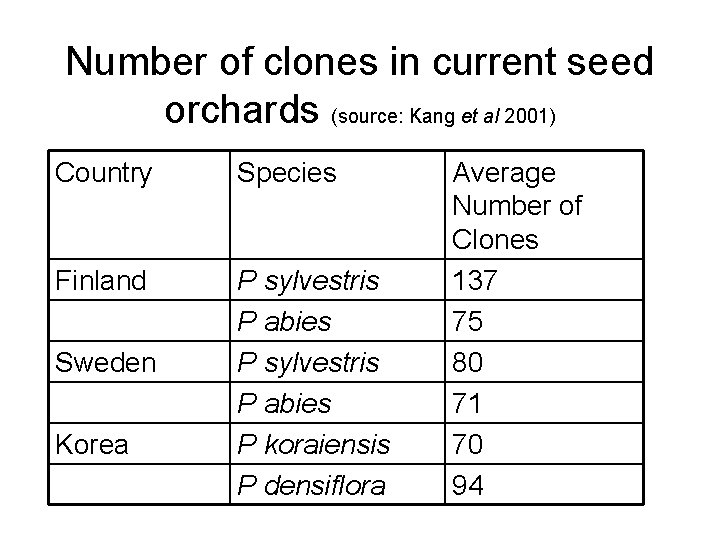 Number of clones in current seed orchards (source: Kang et al 2001)

| Country | Species | Average Number of Clones |
|---|---|---|
| Finland | P sylvestris | 137 |
|  | P abies | 75 |
| Sweden | P sylvestris | 80 |
|  | P abies | 71 |
| Korea | P koraiensis | 70 |
|  | P densiflora | 94 |